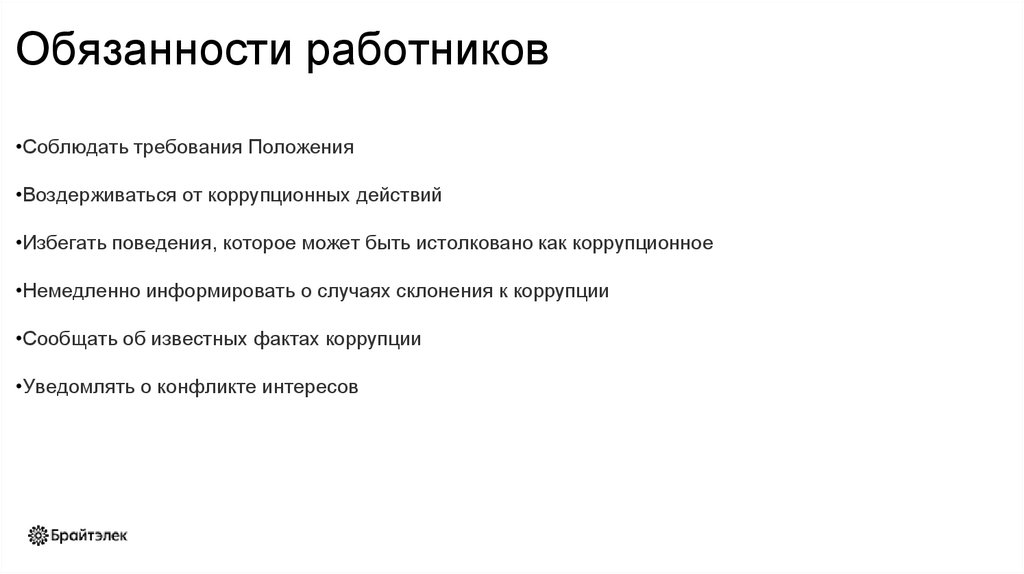 Обязанности работников

•Соблюдать требования Положения

•Воздерживаться от коррупционных действий

•Избегать поведения, которое может быть истолковано как коррупционное

•Немедленно информировать о случаях склонения к коррупции

•Сообщать об известных фактах коррупции

•Уведомлять о конфликте интересов

Брайтэлек